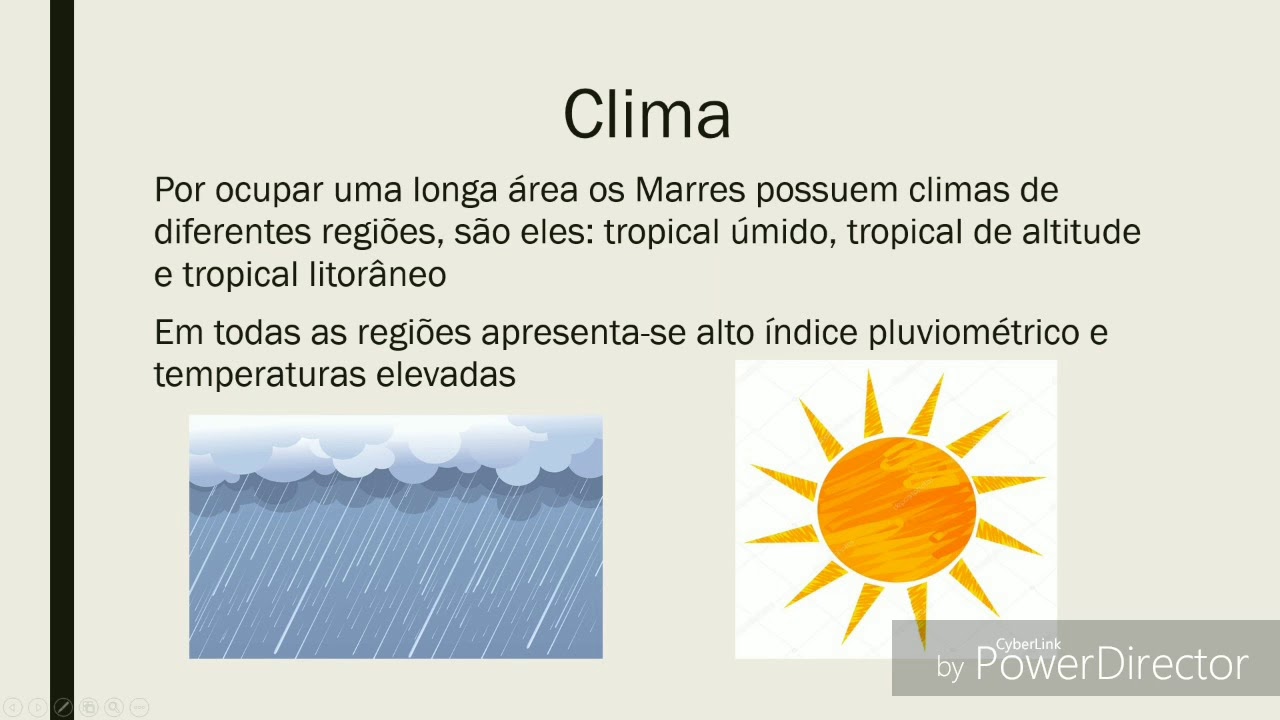 Clima

Por ocupar uma longa área os Marres possuem climas de diferentes regiões, são eles: tropical úmido, tropical de altitude e tropical litorâneo

Em todas as regiões apresenta-se alto índice pluviométrico e temperaturas elevadas

CyberLink
by PowerDirector